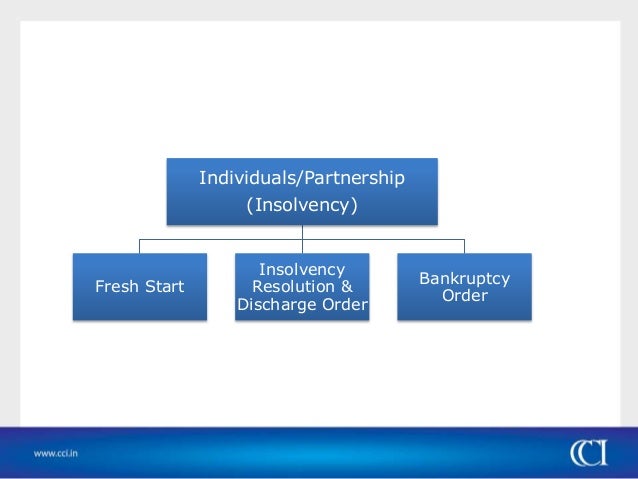 Individuals/Partnership
(Insolvency)

Fresh Start

Insolvency Resolution & Discharge Order

Bankruptcy Order

www.cci.in

CCI